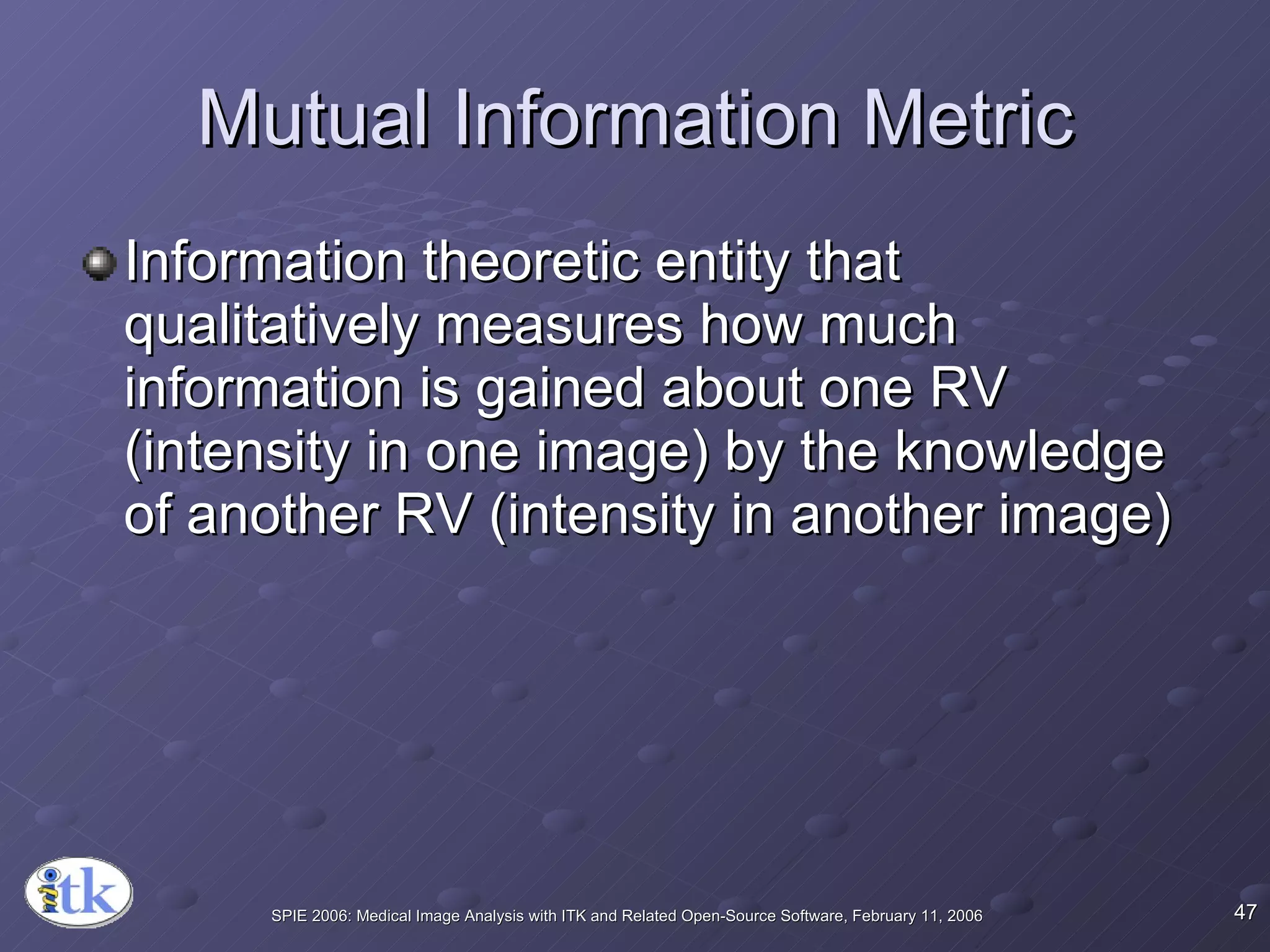 Mutual Information Metric

Information theoretic entity that qualitatively measures how much information is gained about one RV (intensity in one image) by the knowledge of another RV (intensity in another image)

itk

SPIE 2006: Medical Image Analysis with ITK and Related Open-Source Software, February 11, 2006

47